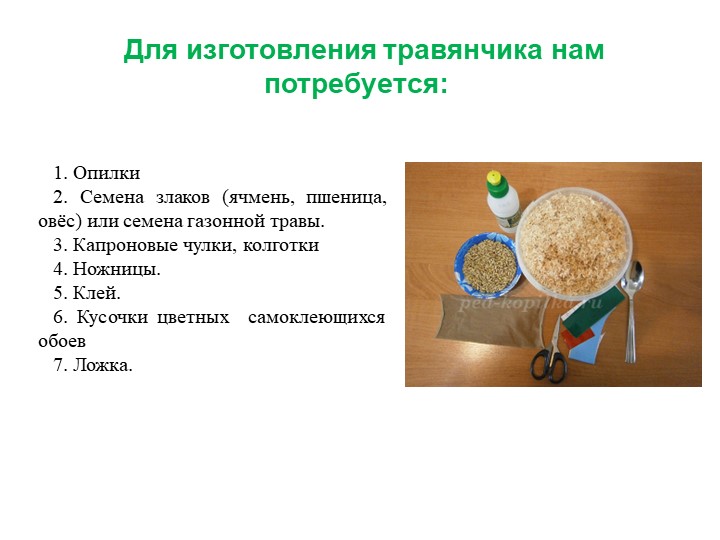 Для изготовления травянчика нам потребуется:

1. Опилки
2. Семена злаков (ячмень, пшеница, овёс) или семена газонной травы.
3. Капроновые чулки, колготки
4. Ножницы.
5. Клей.
6. Кусочки цветных самоклеющихся обоев
7. Ложка.

ped-kopilka.ru